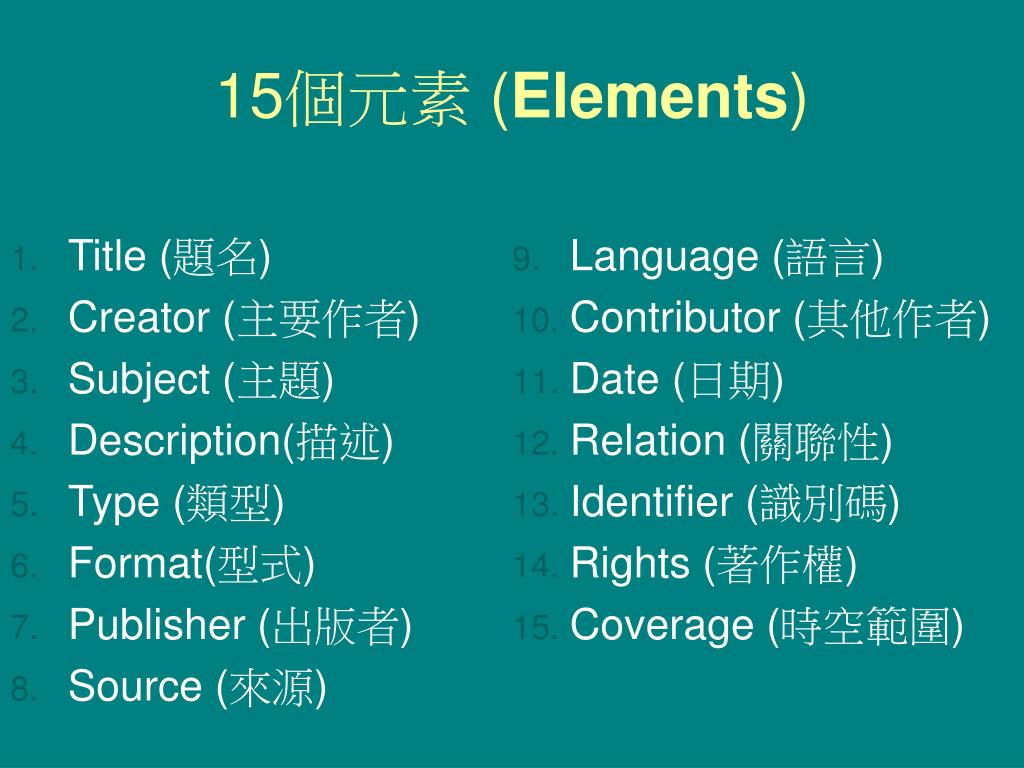 15個元素 (Elements)

1. Title (題名)
2. Creator (主要作者)
3. Subject (主題)
4. Description(描述)
5. Type (類型)
6. Format(型式)
7. Publisher (出版者)
8. Source (來源)

9. Language (語言)
10. Contributor (其他作者)
11. Date (日期)
12. Relation (關聯性)
13. Identifier (識別碼)
14. Rights (著作權)
15. Coverage (時空範圍)